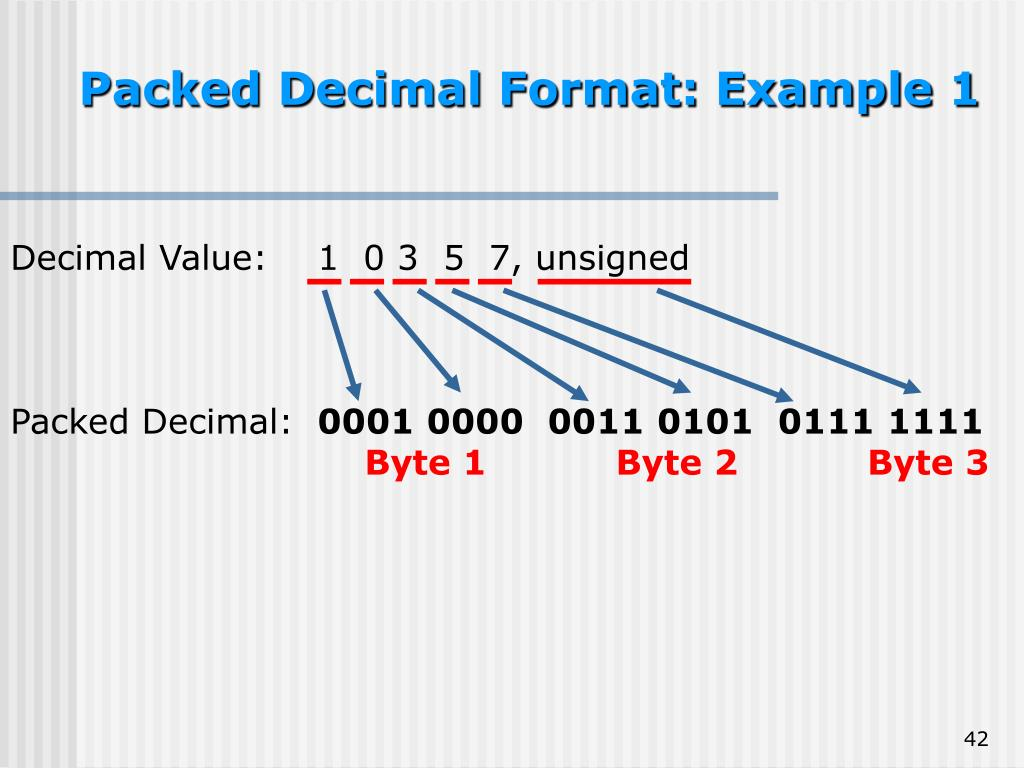 Packed Decimal Format: Example 1

Decimal Value: 1 0 3 5 7, unsigned

Packed Decimal: 0001 0000 0011 0101 0111 1111
Byte 1 Byte 2 Byte 3

42